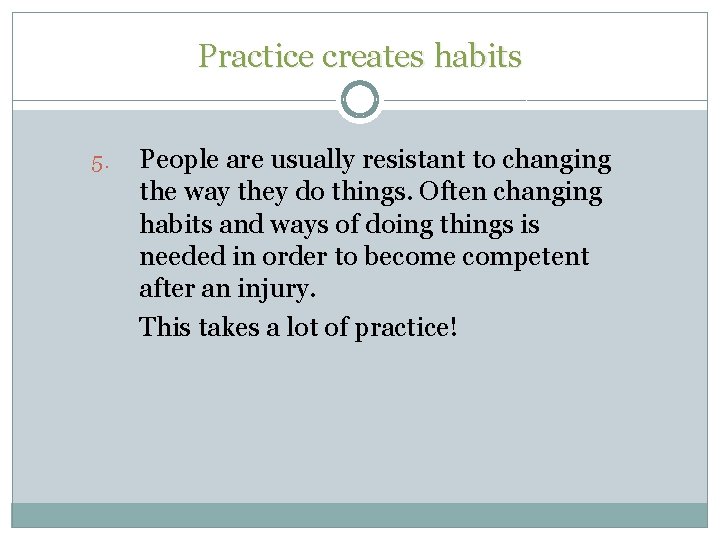 Practice creates habits

5. People are usually resistant to changing the way they do things. Often changing habits and ways of doing things is needed in order to become competent after an injury.

This takes a lot of practice!